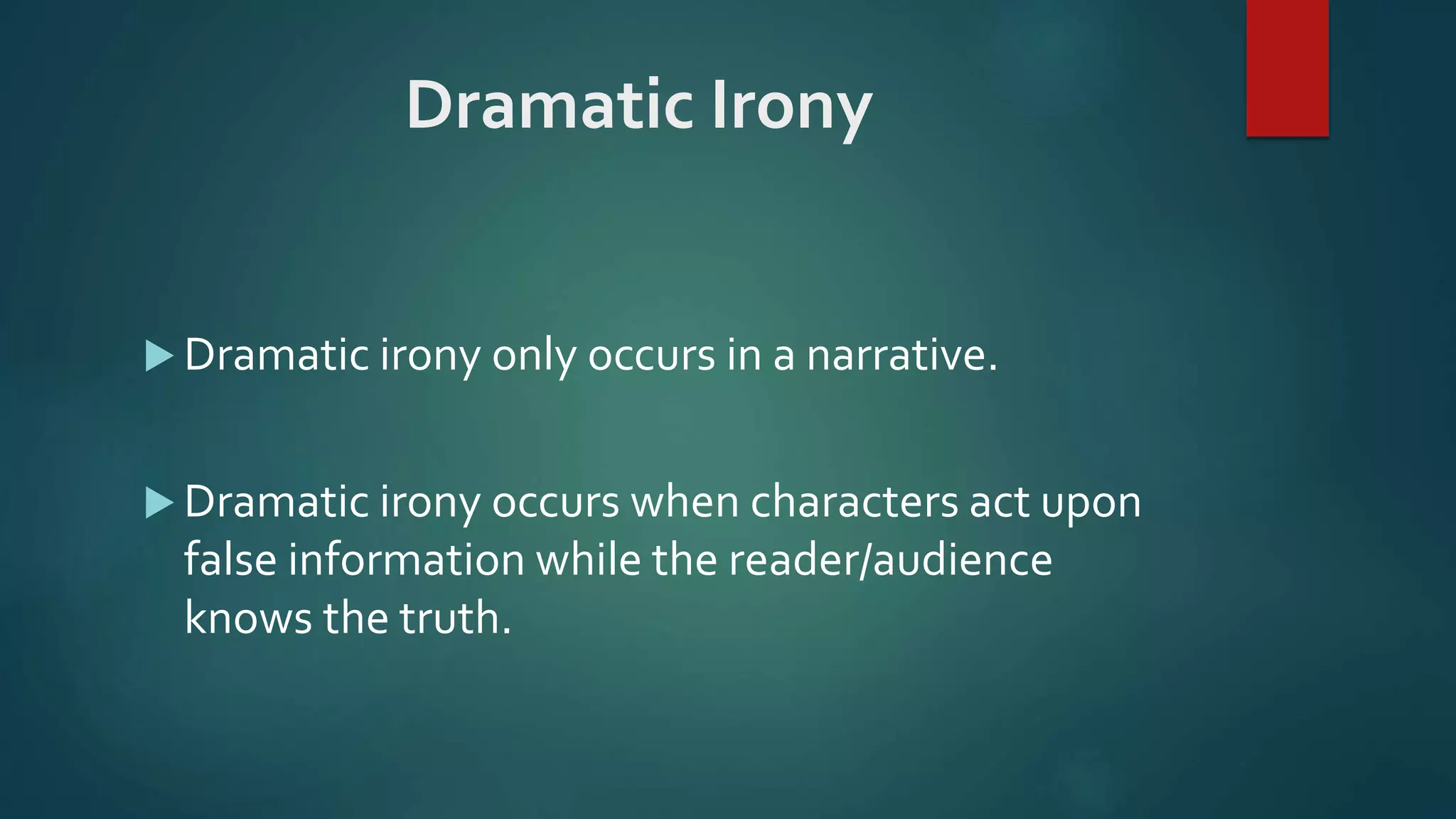 Dramatic Irony

Dramatic irony only occurs in a narrative.

Dramatic irony occurs when characters act upon false information while the reader/audience knows the truth.